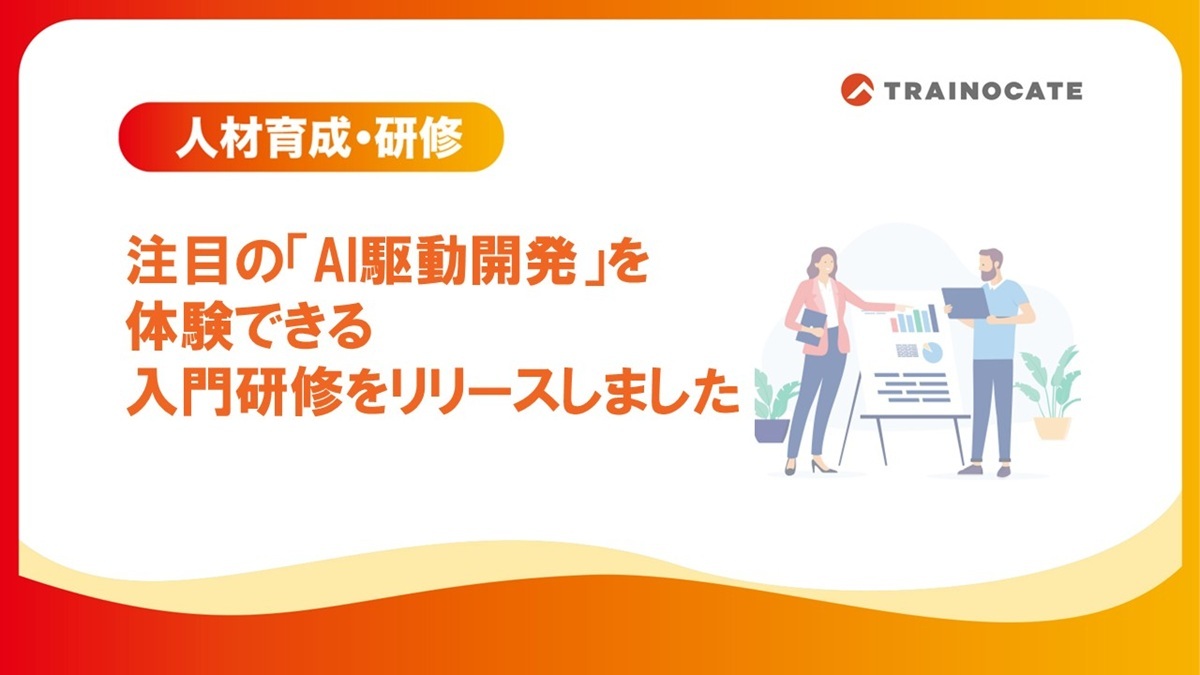 TRAINOCATE

人材育成・研修

注目の「AI駆動開発」を
体験できる
入門研修をリリースしました